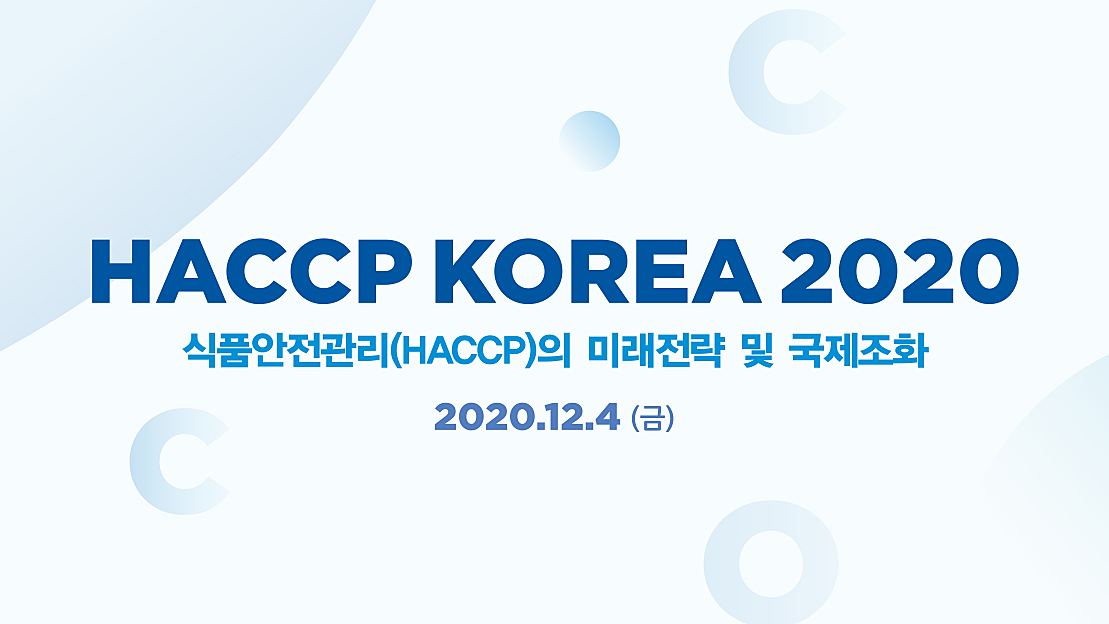 C

HACCP KOREA 2020

식품안전관리(HACCP)의 미래전략 및 국제조화

2020.12.4 (금)

C

O